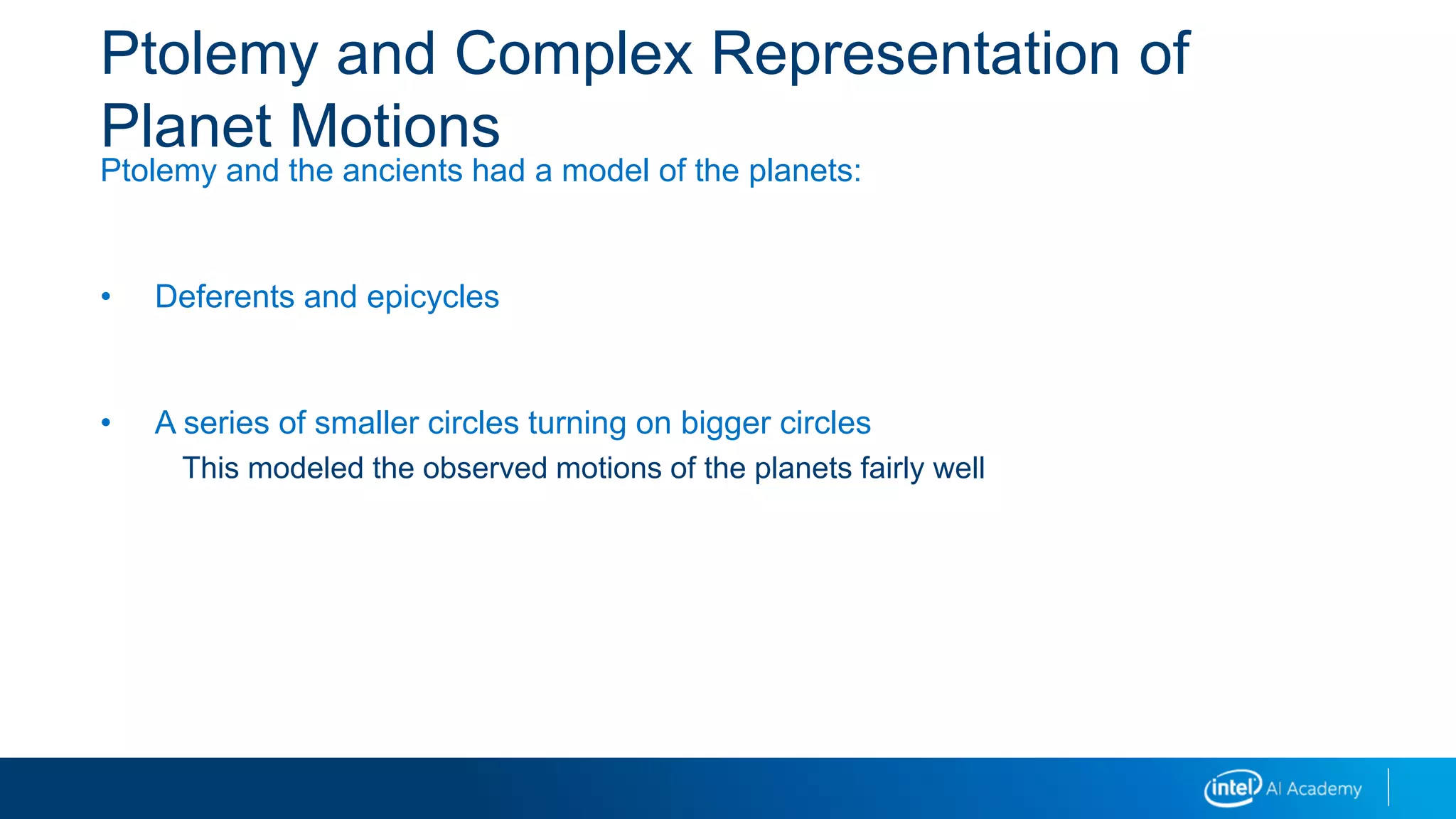 Ptolemy and Complex Representation of Planet Motions

Ptolemy and the ancients had a model of the planets:

• Deferents and epicycles

• A series of smaller circles turning on bigger circles

This modeled the observed motions of the planets fairly well

intel AI Academy